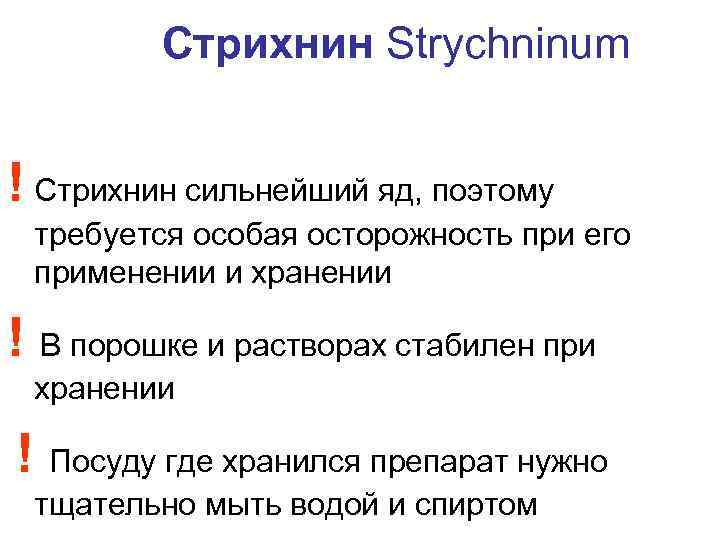 Стрихнин Strychninum

! Стрихнин сильнейший яд, поэтому требуется особая осторожность при его применении и хранении

! В порошке и растворах стабилен при хранении

! Посуду где хранился препарат нужно тщательно мыть водой и спиртом